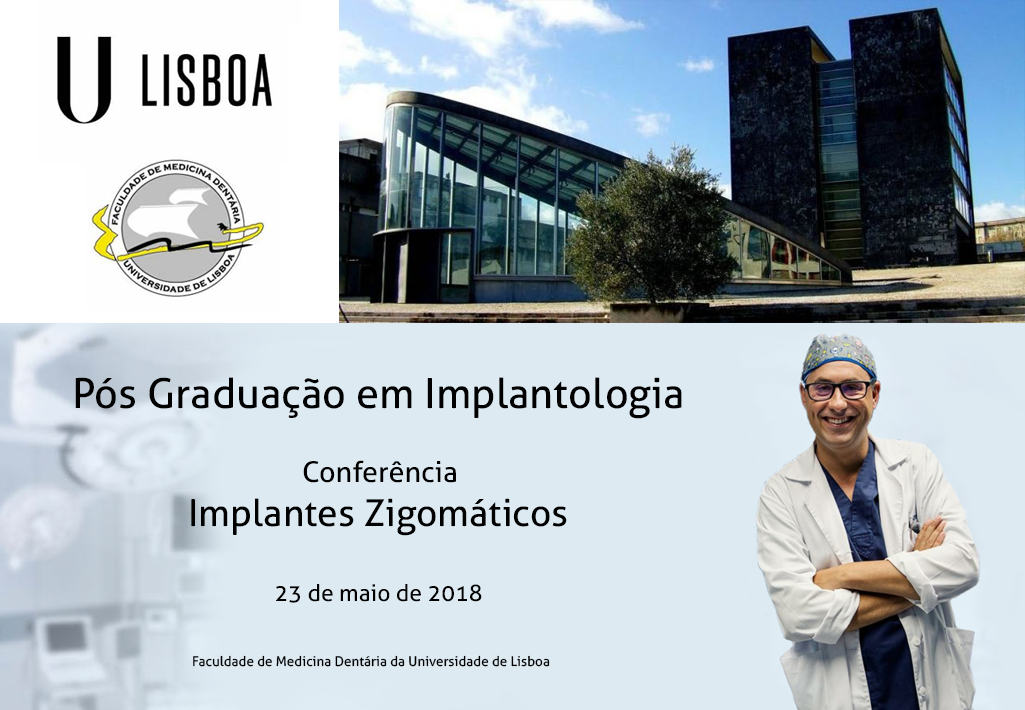 U LISBOA

FACULDADE DE MEDICINA DENTÁRIA
UNIVERSIDADE DE LISBOA

Pós Graduação em Implantologia

Conferência
Implantes Zigomáticos

23 de maio de 2018

Faculdade de Medicina Dentária da Universidade de Lisboa